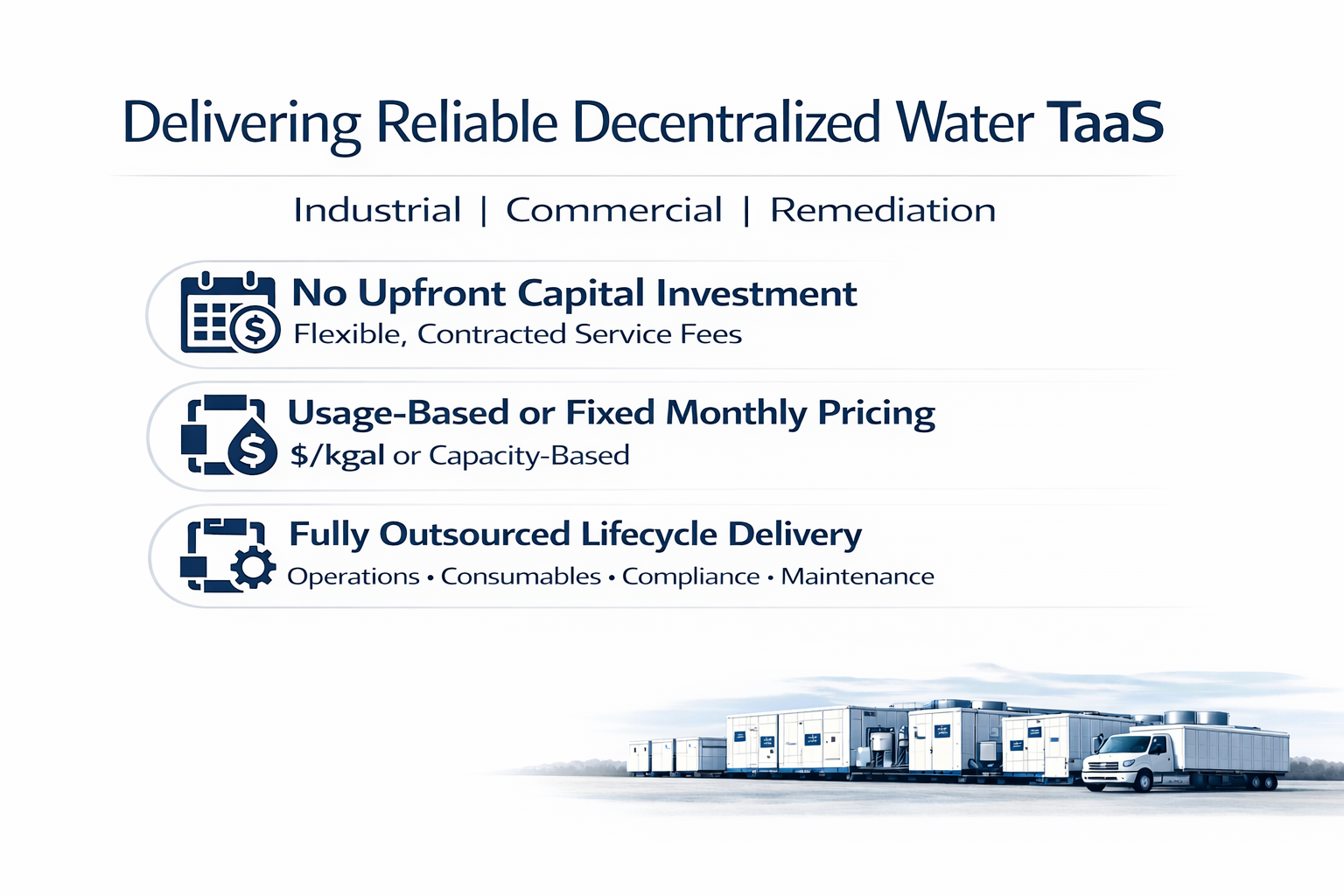 Delivering Reliable Decentralized Water TaaS

Industrial | Commercial | Remediation

No Upfront Capital Investment
Flexible, Contracted Service Fees

Usage-Based or Fixed Monthly Pricing
$/kgal or Capacity-Based

Fully Outsourced Lifecycle Delivery
Operations • Consumables • Compliance • Maintenance